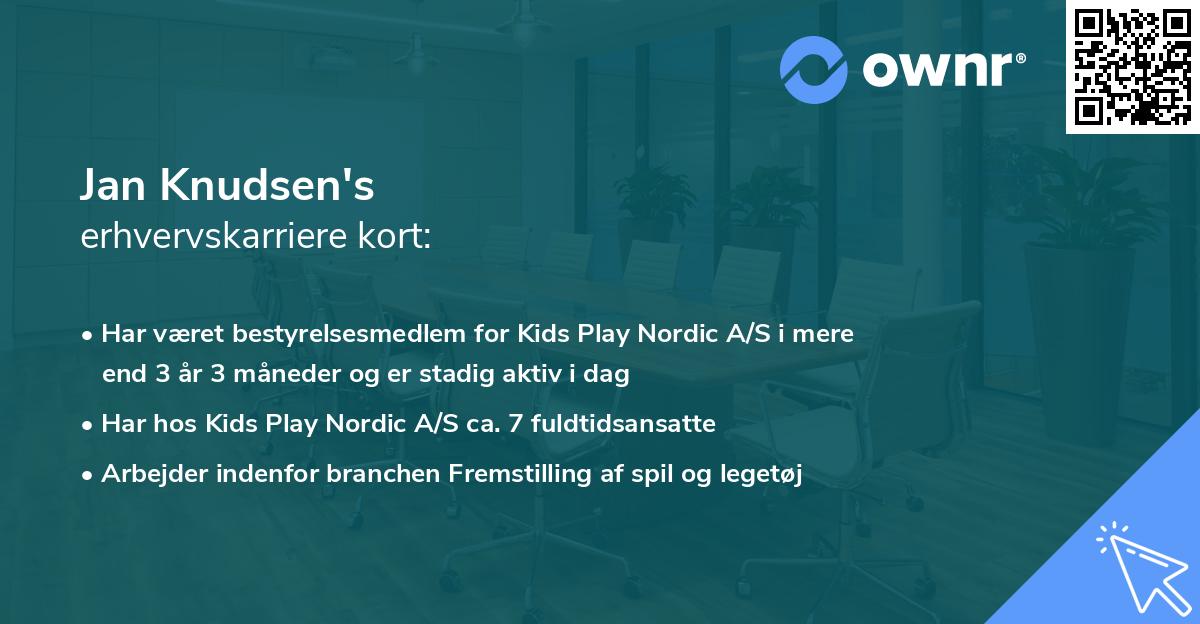 ownr®

Jan Knudsen's
erhvervskarriere kort:

• Har været bestyrelsesmedlem for Kids Play Nordic A/S i mere end 3 år 3 måneder og er stadig aktiv i dag
• Har hos Kids Play Nordic A/S ca. 7 fuldtidsansatte
• Arbejder indenfor branchen Fremstilling af spil og legetøj